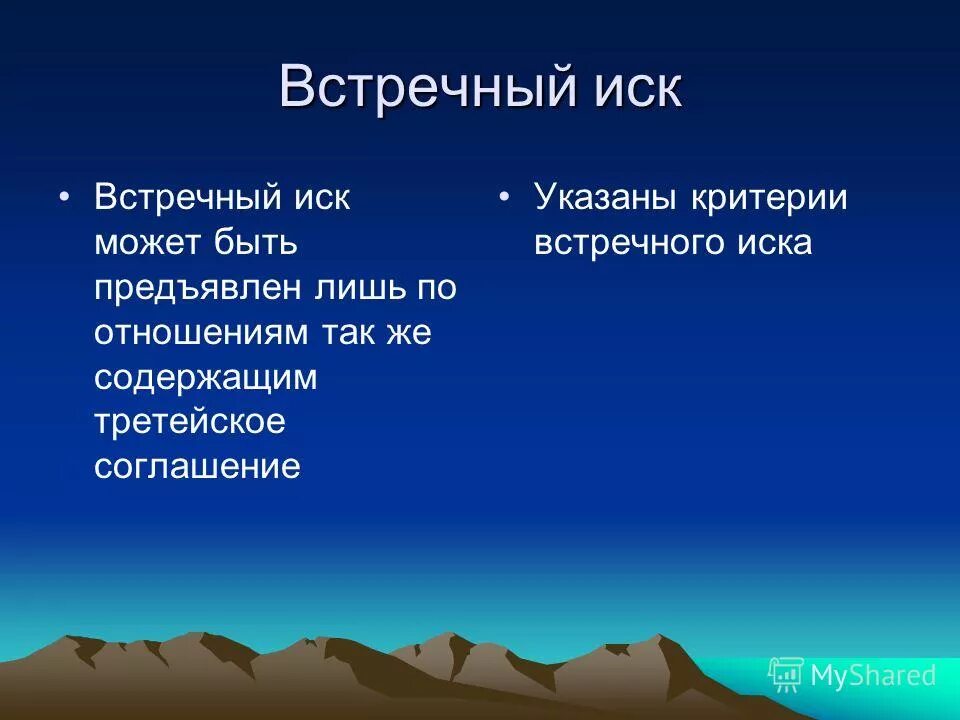 Встречный иск

• Встречный иск может быть предъявлен лишь по отношениям так же содержащим третейское соглашение

• Указаны критерии встречного иска

MyShared